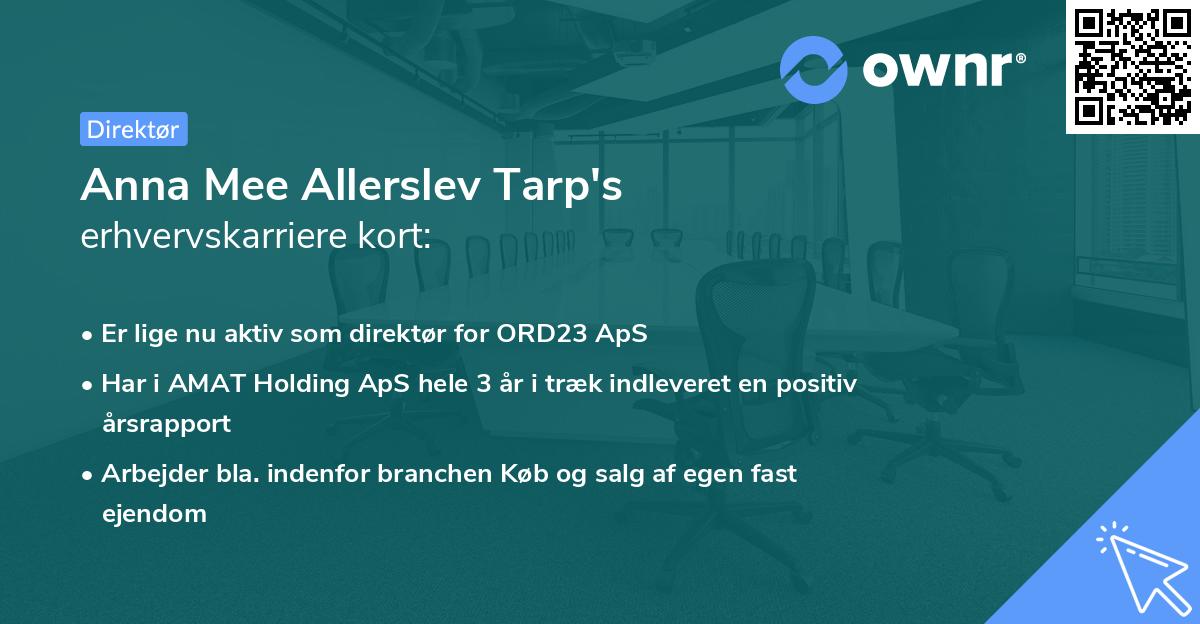 ownr®

Direktør

Anna Mee Allerslev Tarp's
erhvervskarriere kort:

• Er lige nu aktiv som direktør for ORD23 ApS
• Har i AMAT Holding ApS hele 3 år i træk indleveret en positiv årsrapport
• Arbejder bla. indenfor branchen Køb og salg af egen fast ejendom